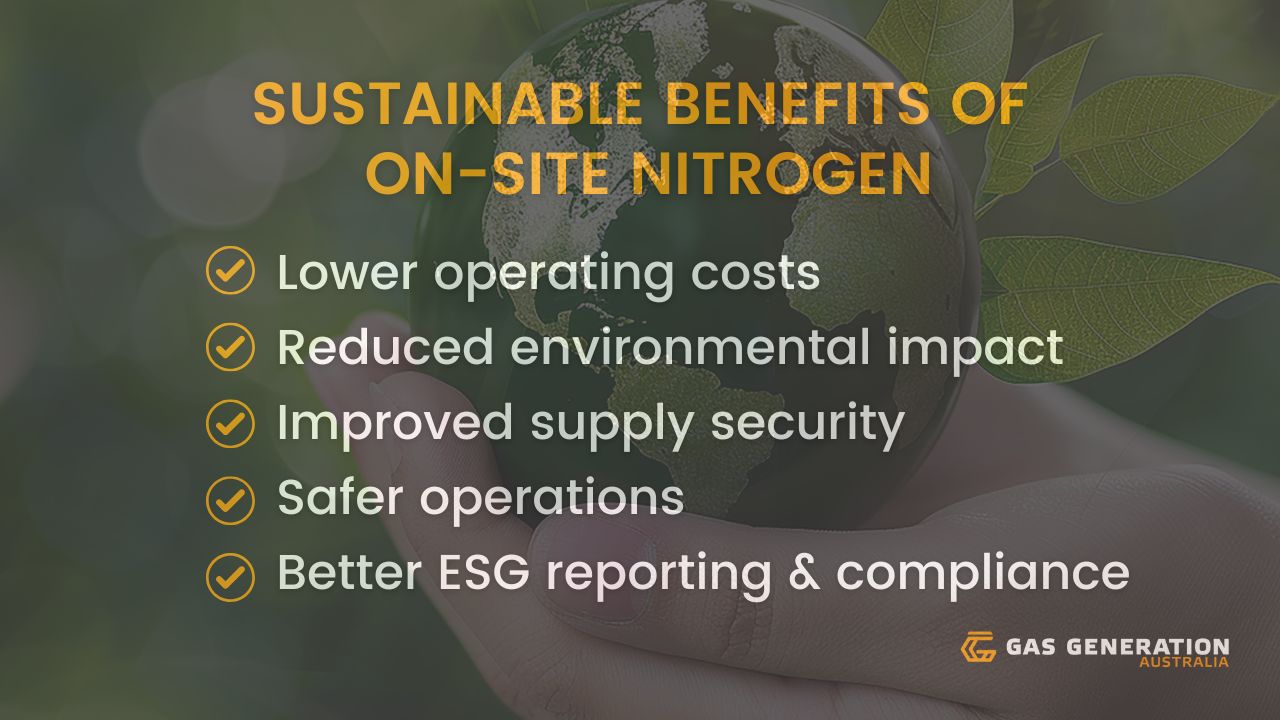 SUSTAINABLE BENEFITS OF ON-SITE NITROGEN

Lower operating costs
Reduced environmental impact
Improved supply security
Safer operations
Better ESG reporting & compliance

GAS GENERATION
AUSTRALIA